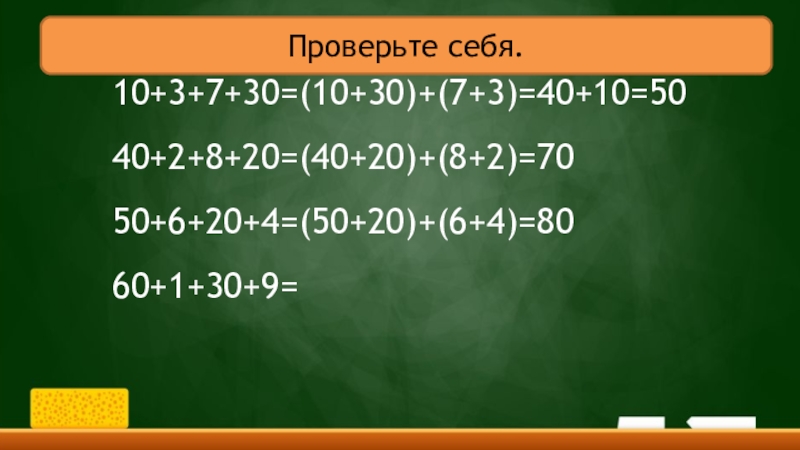 Проверьте себя.

$10+3+7+30=(10+30)+(7+3)=40+10=50$

$40+2+8+20=(40+20)+(8+2)=70$

$50+6+20+4=(50+20)+(6+4)=80$

$60+1+30+9=$